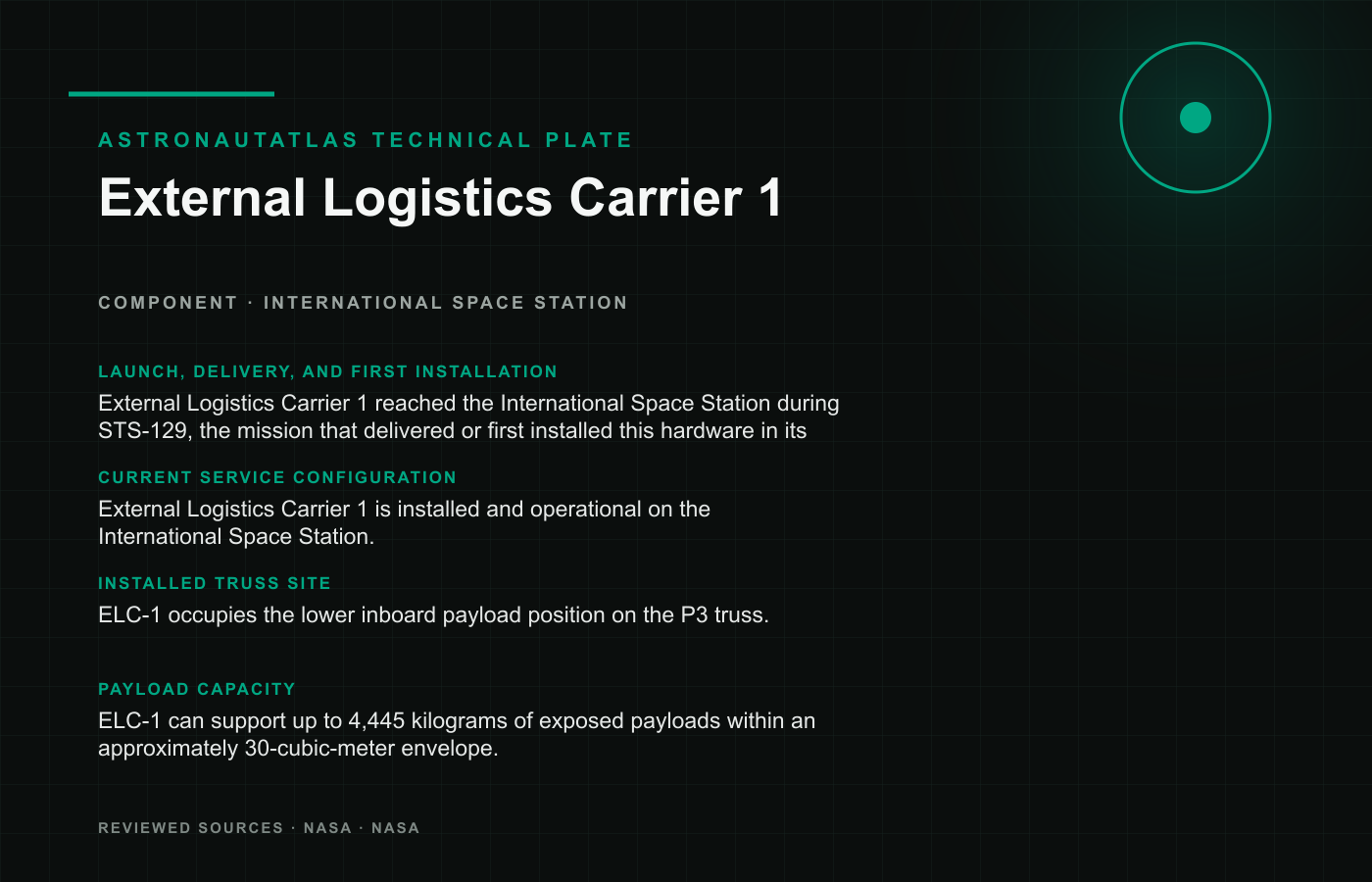 ASTRONAUTATLAS TECHNICAL PLATE

External Logistics Carrier 1

COMPONENT · INTERNATIONAL SPACE STATION

LAUNCH, DELIVERY, AND FIRST INSTALLATION

External Logistics Carrier 1 reached the International Space Station during STS-129, the mission that delivered or first installed this hardware in its

CURRENT SERVICE CONFIGURATION

External Logistics Carrier 1 is installed and operational on the International Space Station.

INSTALLED TRUSS SITE

ELC-1 occupies the lower inboard payload position on the P3 truss.

PAYLOAD CAPACITY

ELC-1 can support up to 4,445 kilograms of exposed payloads within an approximately 30-cubic-meter envelope.

REVIEWED SOURCES · NASA · NASA